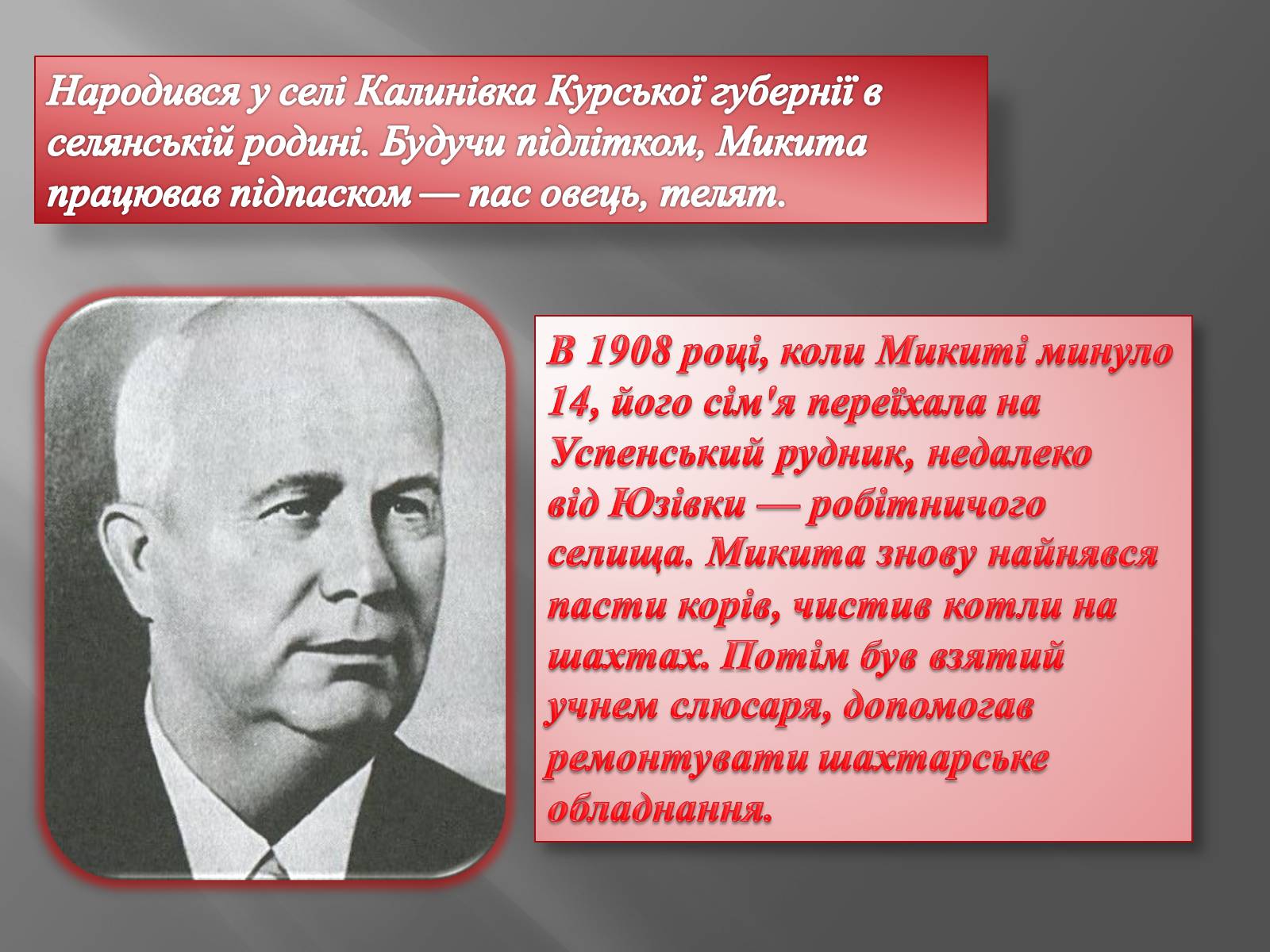 Народився у селі Калинівка Курської губернії в селянській родині. Будучи підлітком, Микита працював підпаском — пас овець, телят.

В 1908 році, коли Микиті минуло 14, його сім'я переїхала на Успенський рудник, недалеко від Юзівки — робітничого селища. Микита знову найнявся пасти корів, чистив котли на шахтах. Потім був взятий учнем слюсаря, допомогав ремонтувати шахтарське обладнання.